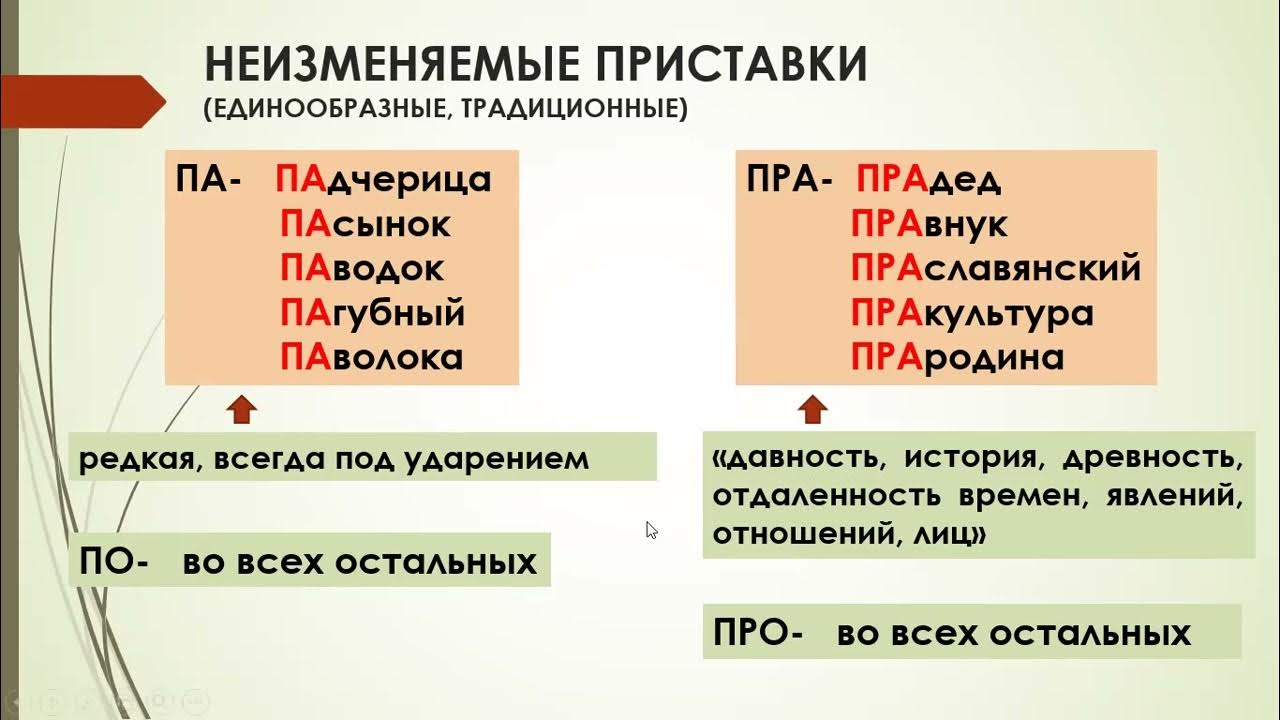 НЕИЗМЕНЯЕМЫЕ ПРИСТАВКИ
(ЕДИНООБРАЗНЫЕ, ТРАДИЦИОННЫЕ)

ПА- ПАдчерица
ПАсынок
ПАводок
ПАгубный
ПАволока

редкая, всегда под ударением

ПО- во всех остальных

ПРА- ПРАдед
ПРАвнук
ПРАславянский
ПРАкультура
ПРАродина

«давность, история, древность, отдаленность времен, явлений, отношений, лиц»

ПРО- во всех остальных